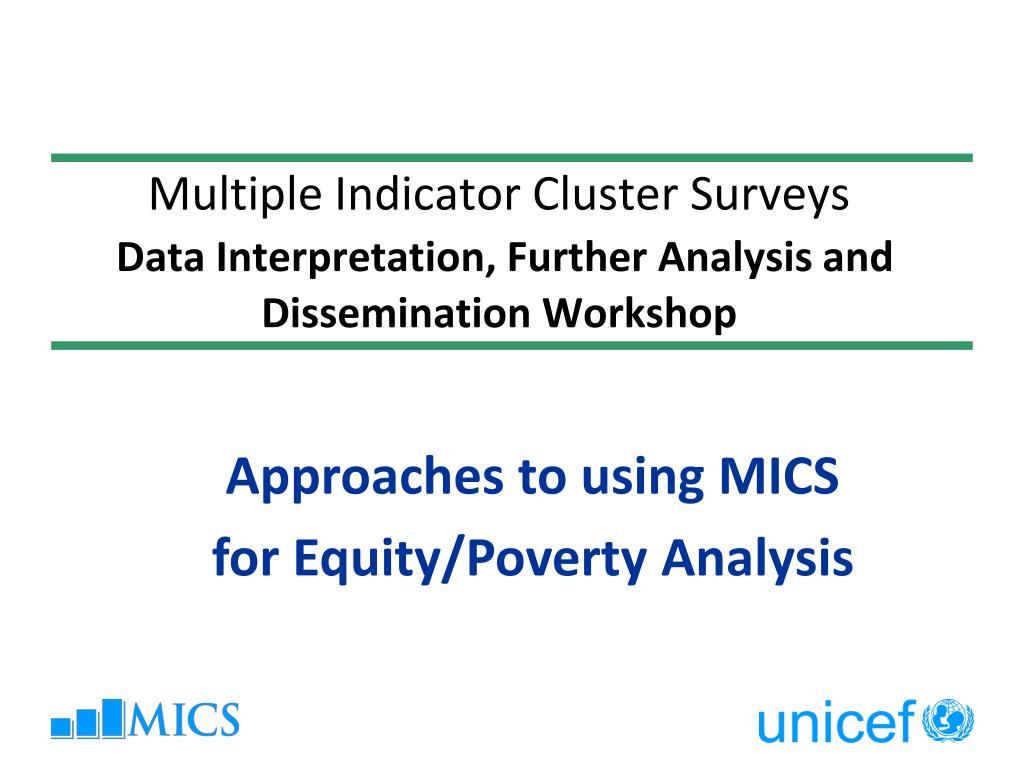 Multiple Indicator Cluster Surveys
Data Interpretation, Further Analysis and Dissemination Workshop

Approaches to using MICS
for Equity/Poverty Analysis

MICS

unicef